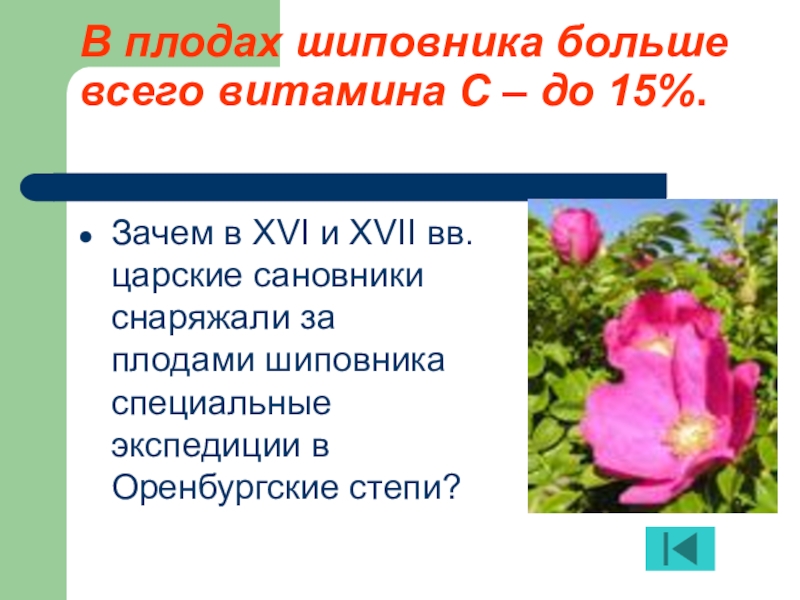 В плодах шиповника больше всего витамина С – до 15%.

• Зачем в XVI и XVII вв. царские сановники снаряжали за плодами шиповника специальные экспедиции в Оренбургские степи?